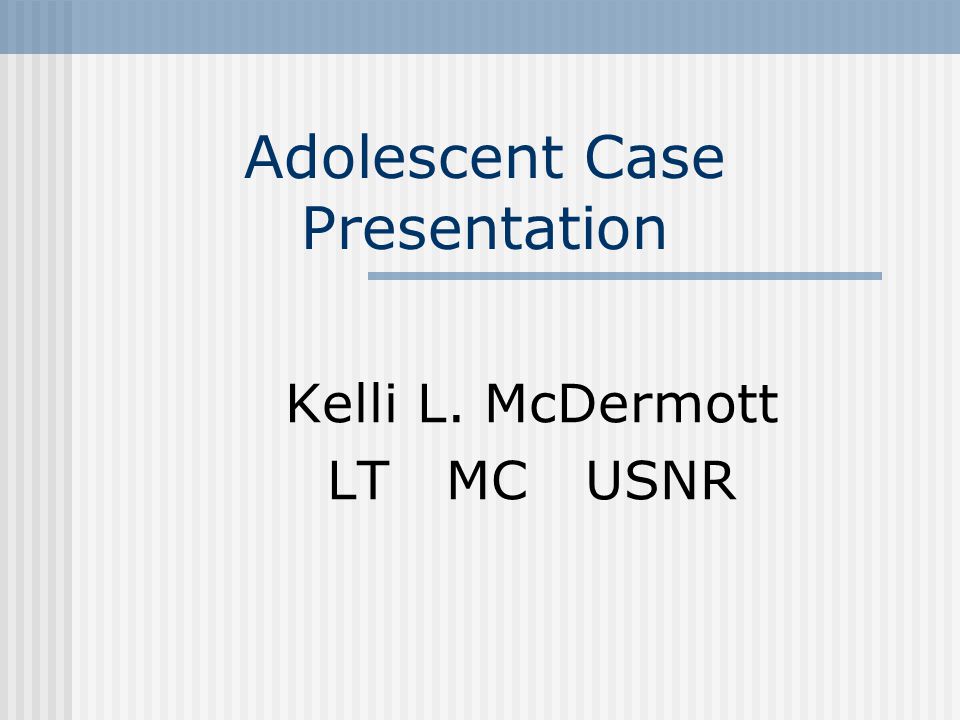 Adolescent Case Presentation

Kelli L. McDermott
LT MC USNR